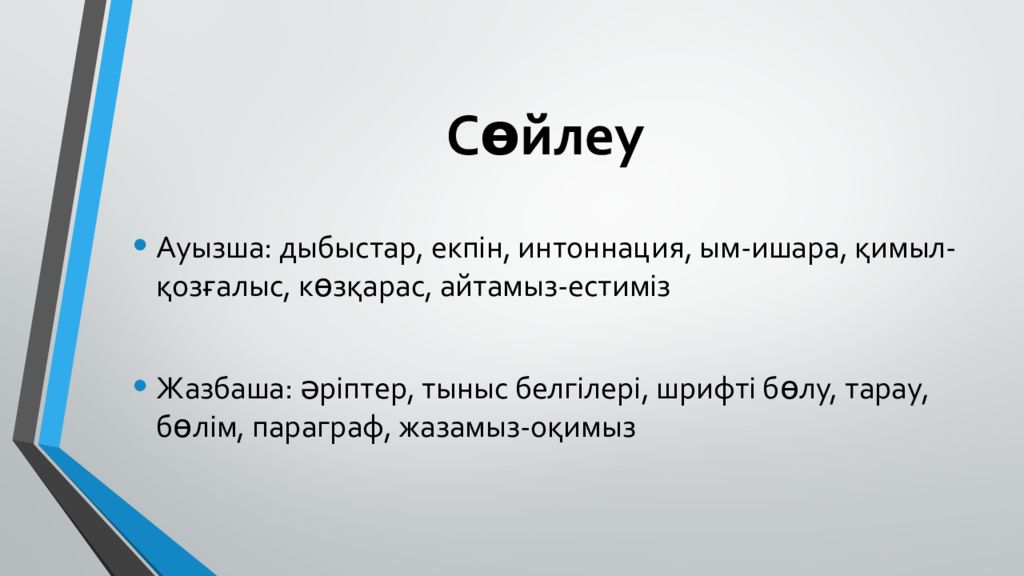 Сөйлеу

• Ауызша: дыбыстар, екпін, интоннация, ым-ишара, қимыл-қозғалыс, көзқарас, айтамыз-естиміз

• Жазбаша: әріптер, тыныс белгілері, шрифті бөлу, тарау, бөлім, параграф, жазамыз-оқимыз